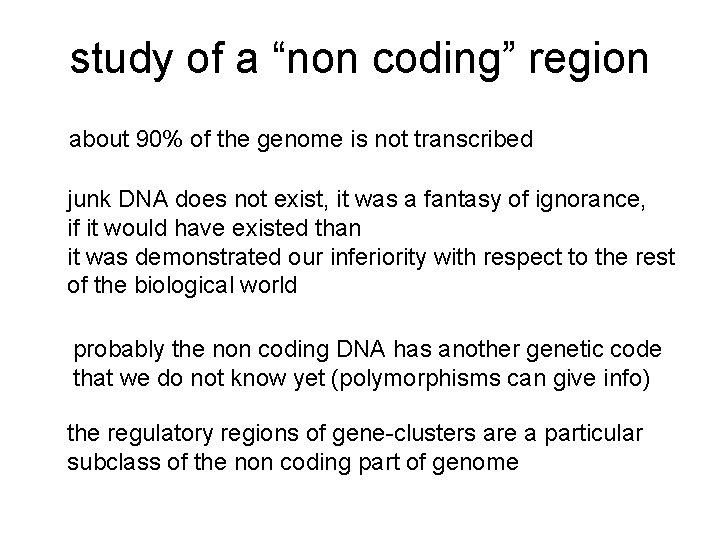 study of a “non coding” region

about 90% of the genome is not transcribed

junk DNA does not exist, it was a fantasy of ignorance, if it would have existed than it was demonstrated our inferiority with respect to the rest of the biological world

probably the non coding DNA has another genetic code that we do not know yet (polymorphisms can give info)

the regulatory regions of gene-clusters are a particular subclass of the non coding part of genome